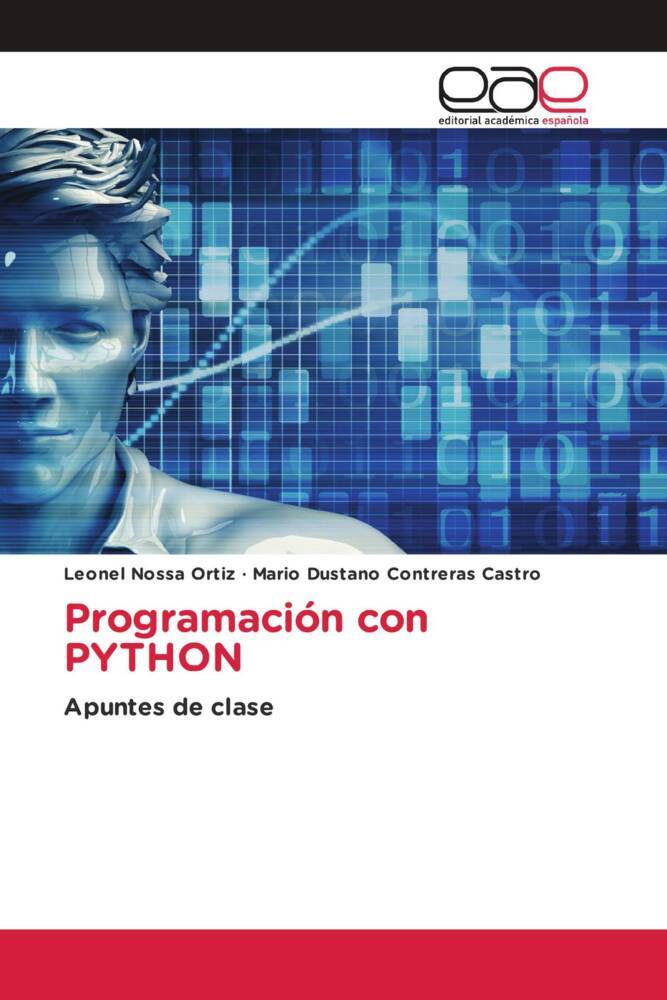 eae
editorial académica española

Leonel Nossa Ortiz · Mario Dustano Contreras Castro

Programación con PYTHON

Apuntes de clase